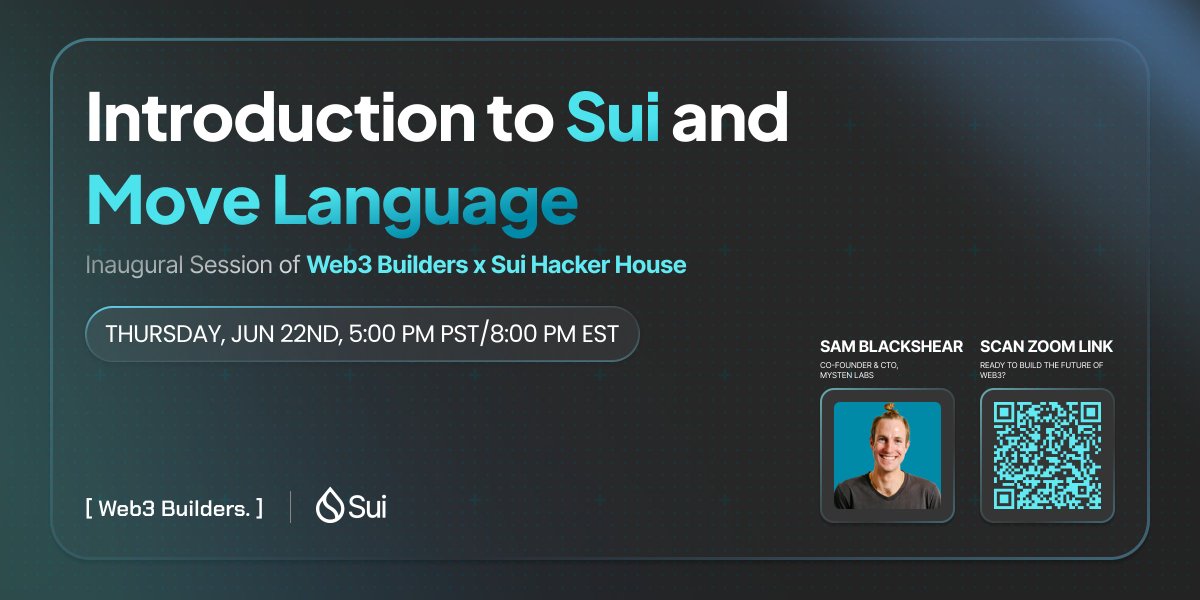 Introduction to Sui and Move Language

Inaugural Session of Web3 Builders x Sui Hacker House

THURSDAY, JUN 22ND, 5:00 PM PST/8:00 PM EST

SAM BLACKSHEAR
CO-FOUNDER & CTO, MYSTEN LABS

SCAN ZOOM LINK
READY TO BUILD THE FUTURE OF WEB3?

[ Web3 Builders. ]

Sui